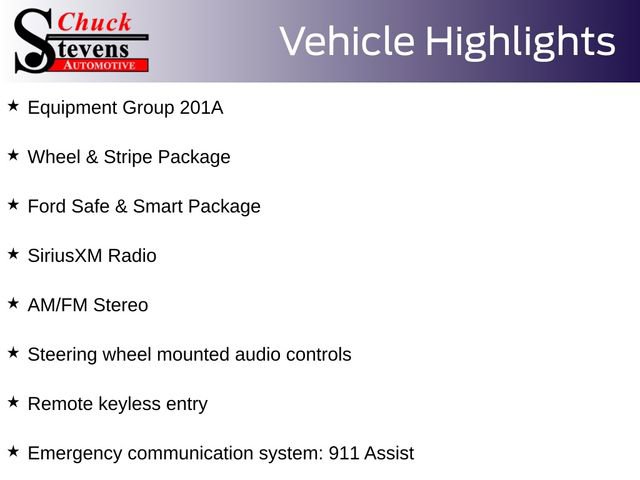 Chuck Stevens AUTOMOTIVE

Vehicle Highlights

★ Equipment Group 201A

★ Wheel & Stripe Package

★ Ford Safe & Smart Package

★ SiriusXM Radio

★ AM/FM Stereo

★ Steering wheel mounted audio controls

★ Remote keyless entry

★ Emergency communication system: 911 Assist